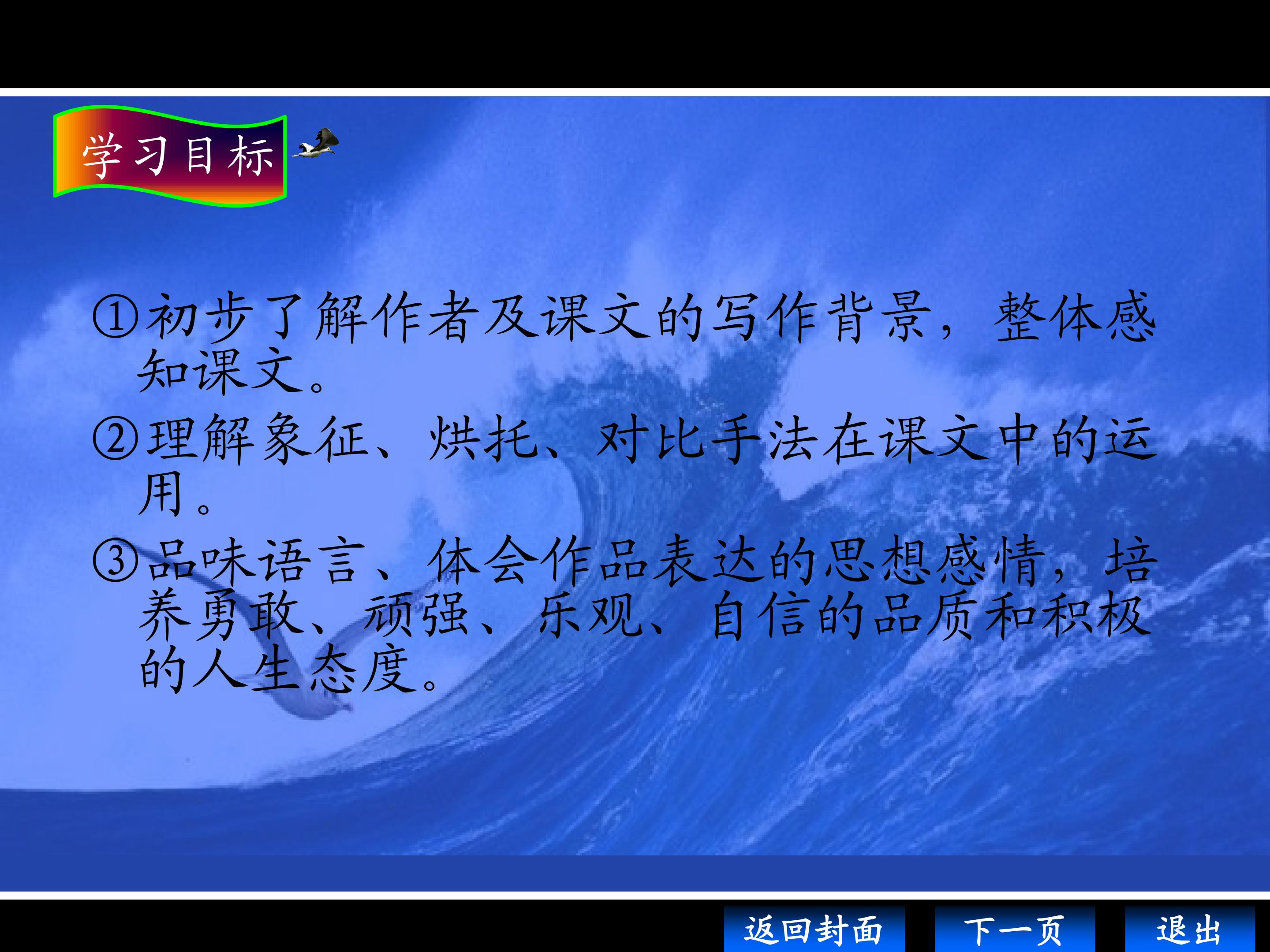 学习目标

①初步了解作者及课文的写作背景，整体感知课文。

②理解象征、烘托、对比手法在课文中的运用。

③品味语言、体会作品表达的思想感情，培养勇敢、顽强、乐观、自信的品质和积极的人生态度。

返回封面 下一页 退出